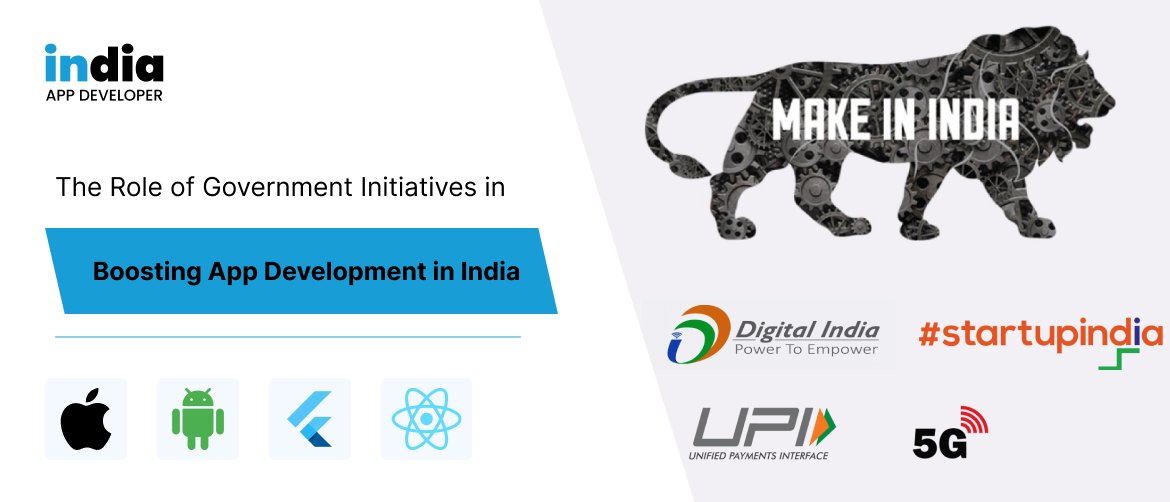 india
APP DEVELOPER

The Role of Government Initiatives in

Boosting App Development in India

MAKE IN INDIA

Digital India
Power To Empower

#startupindia

UPI
UNIFIED PAYMENTS INTERFACE

5G